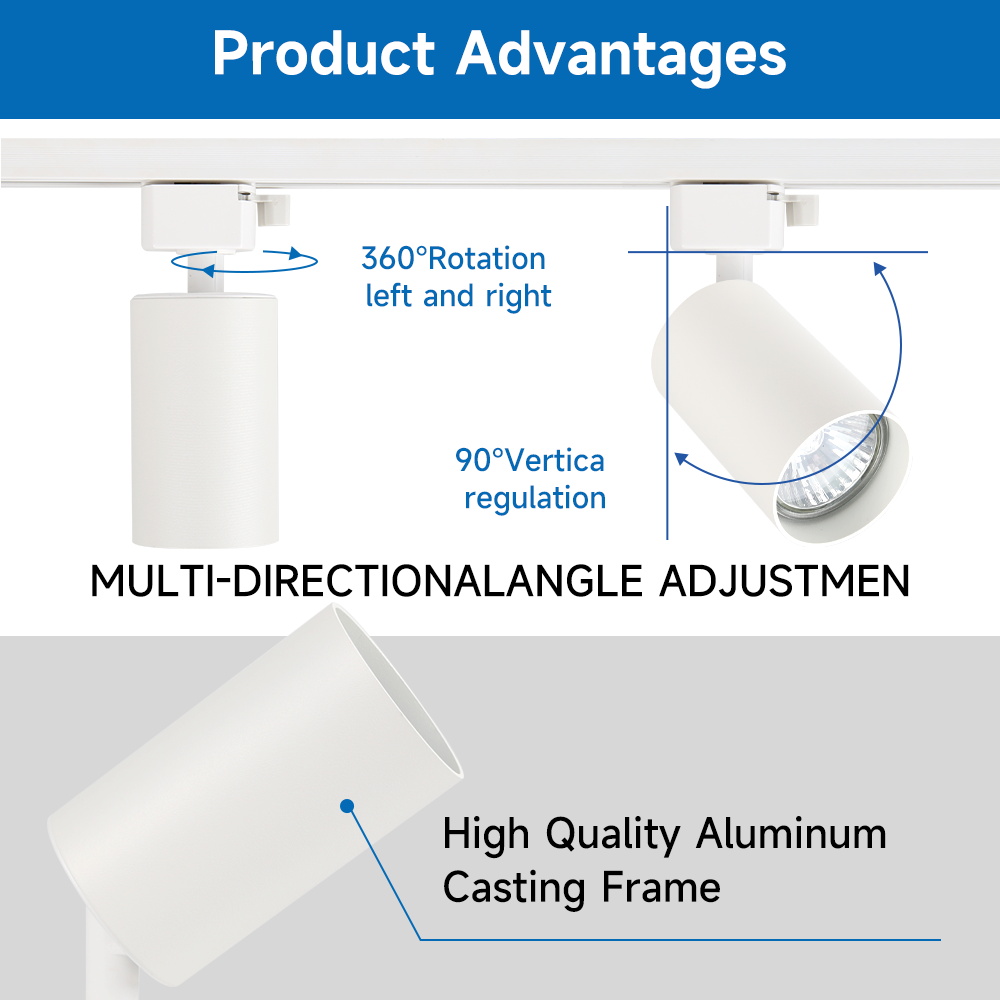 Product Advantages

360°Rotation left and right

90°Vertica regulation

MULTI-DIRECTIONALANGLE ADJUSTMEN

High Quality Aluminum Casting Frame